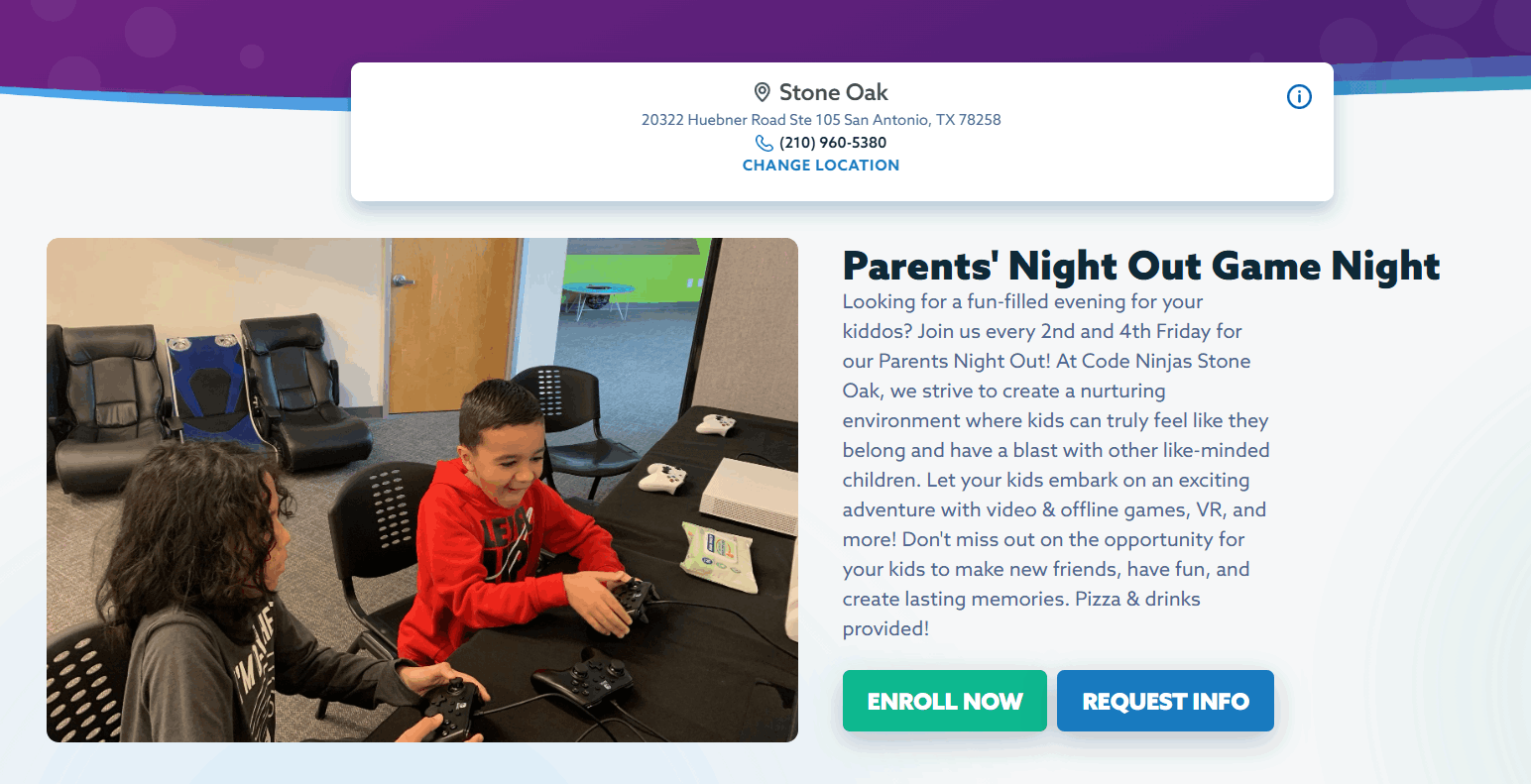 Stone Oak
20322 Huebner Road Ste 105 San Antonio, TX 78258
(210) 960-5380
CHANGE LOCATION

Parents' Night Out Game Night
Looking for a fun-filled evening for your kiddos? Join us every 2nd and 4th Friday for our Parents Night Out! At Code Ninjas Stone Oak, we strive to create a nurturing environment where kids can truly feel like they belong and have a blast with other like-minded children. Let your kids embark on an exciting adventure with video & offline games, VR, and more! Don't miss out on the opportunity for your kids to make new friends, have fun, and create lasting memories. Pizza & drinks provided!

ENROLL NOW
REQUEST INFO